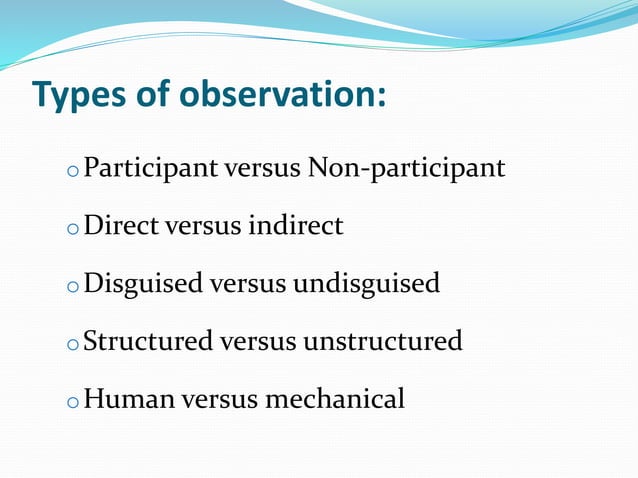 Types of observation:

o Participant versus Non-participant

o Direct versus indirect

o Disguised versus undisguised

o Structured versus unstructured

o Human versus mechanical